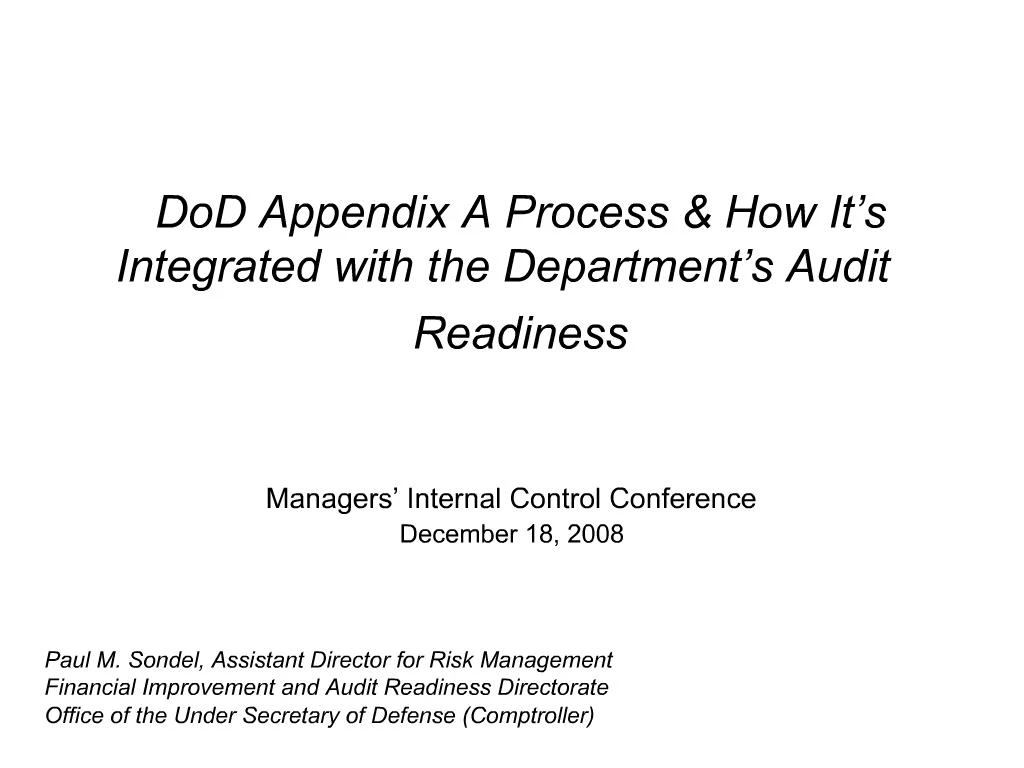 DoD Appendix A Process & How It’s Integrated with the Department’s Audit Readiness

Managers’ Internal Control Conference
December 18, 2008

Paul M. Sondel, Assistant Director for Risk Management
Financial Improvement and Audit Readiness Directorate
Office of the Under Secretary of Defense (Comptroller)